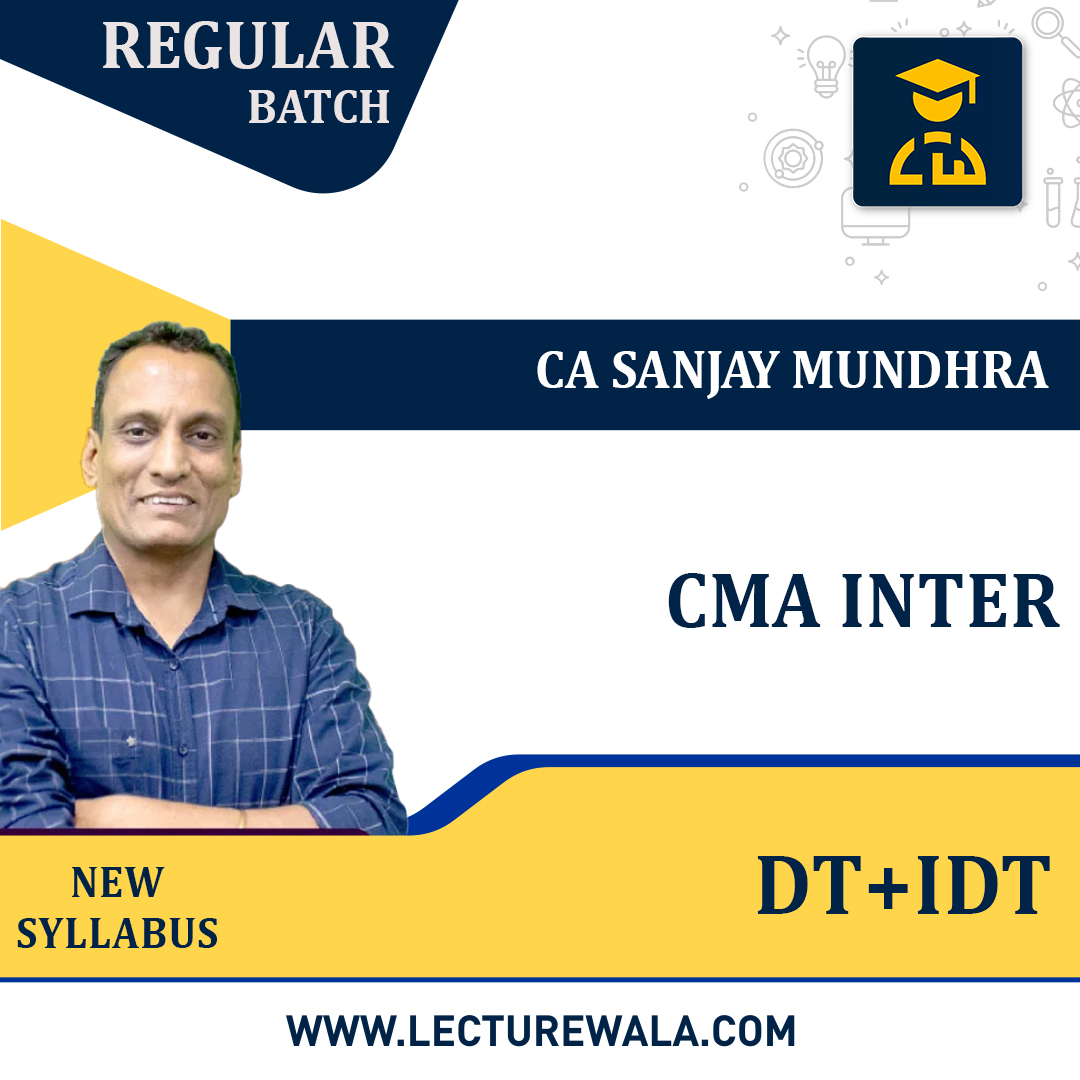 REGULAR
BATCH

CA SANJAY MUNDHRA

CMA INTER

NEW
SYLLABUS

DT+IDT

WWW.LECTUREWALA.COM